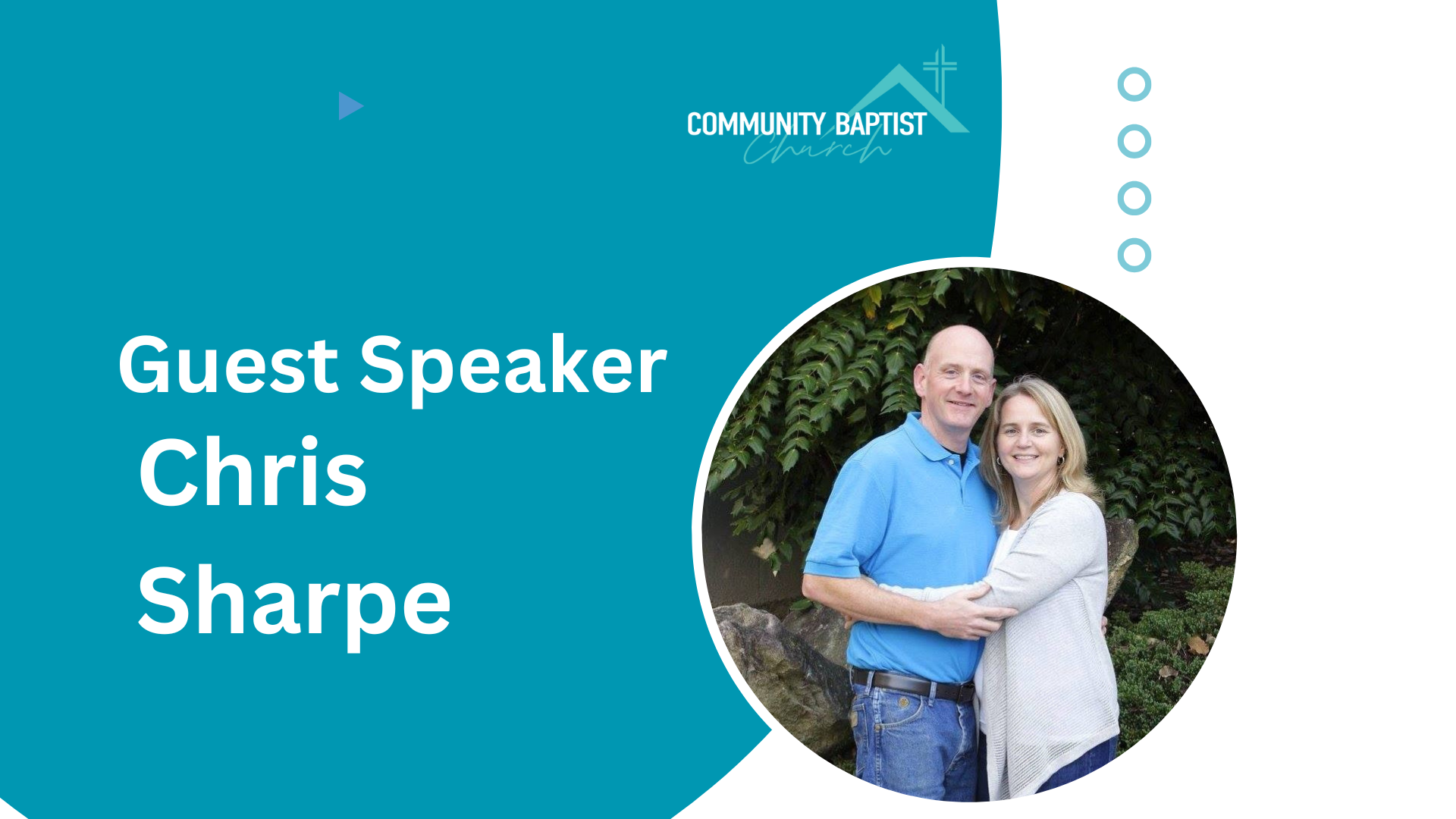 COMMUNITY BAPTIST
Church

Guest Speaker
Chris
Sharpe